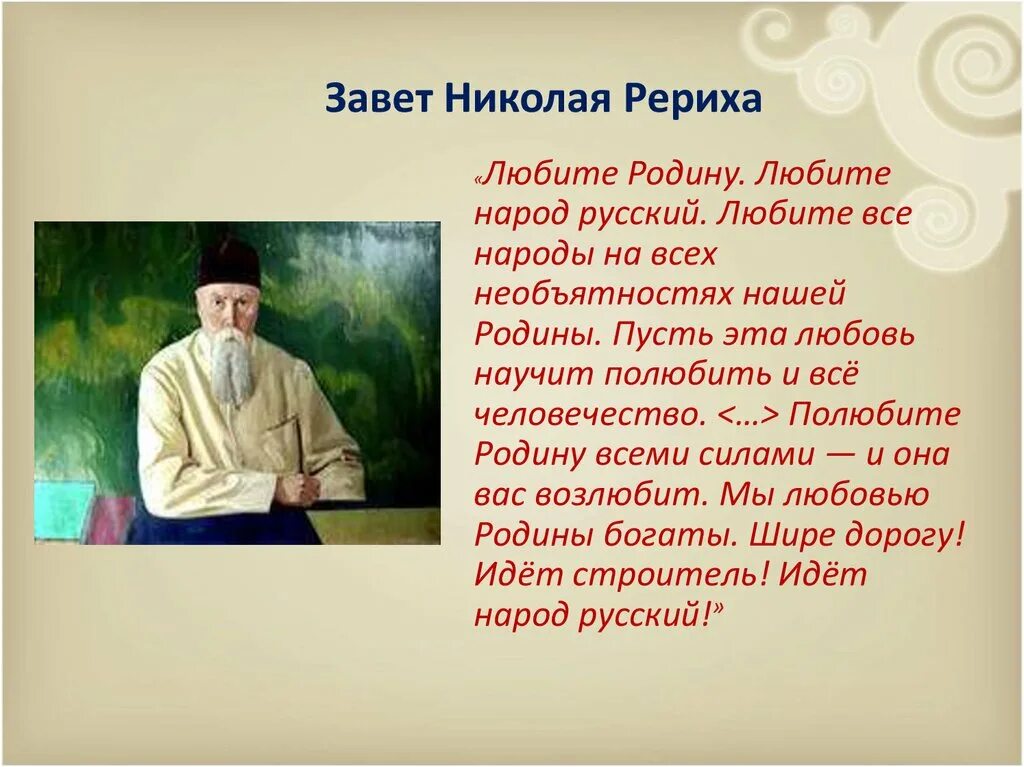 Завет Николая Рериха

«Любите Родину. Любите народ русский. Любите все народы на всех необъятностях нашей Родины. Пусть эта любовь научит полюбить и всё человечество. <…> Полюбите Родину всеми силами — и она вас возлюбит. Мы любовью Родины богаты. Шире дорогу! Идёт строитель! Идёт народ русский!»